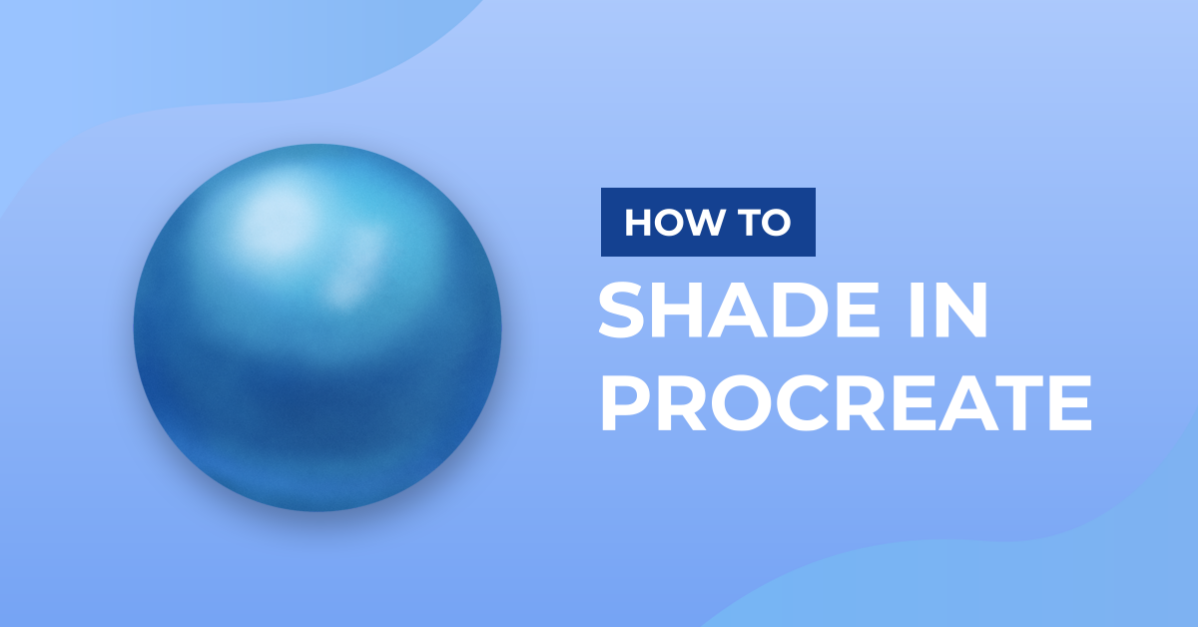 HOW TO
SHADE IN PROCREATE